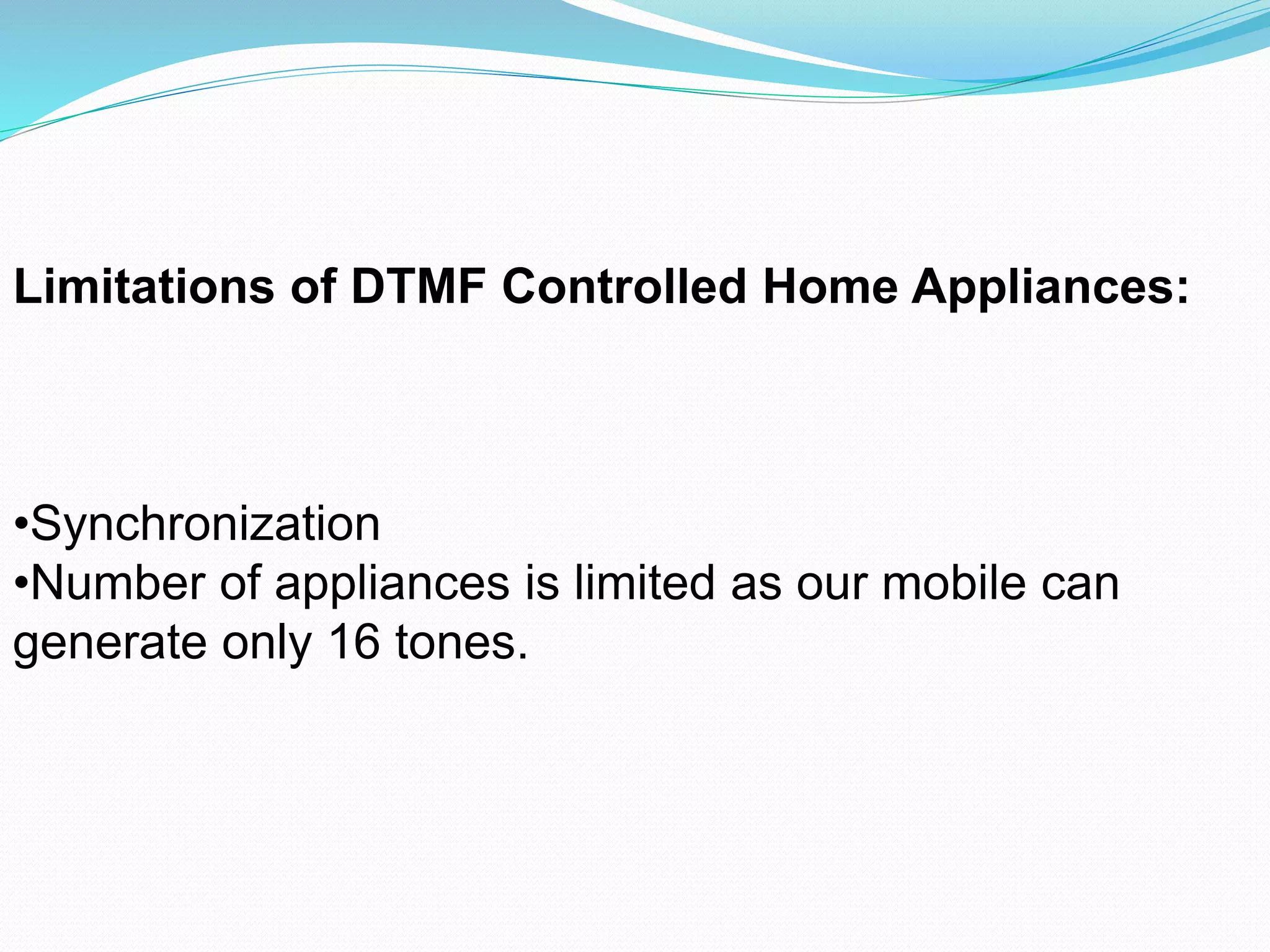 Limitations of DTMF Controlled Home Appliances:

•Synchronization
•Number of appliances is limited as our mobile can generate only 16 tones.